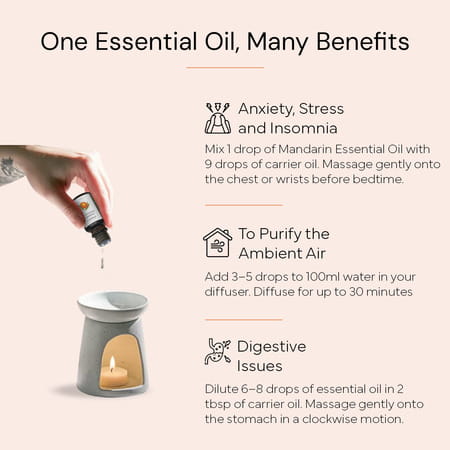 One Essential Oil, Many Benefits

Anxiety, Stress and Insomnia

Mix 1 drop of Mandarin Essential Oil with 9 drops of carrier oil. Massage gently onto the chest or wrists before bedtime.

To Purify the Ambient Air

Add 3–5 drops to 100ml water in your diffuser. Diffuse for up to 30 minutes

Digestive Issues

Dilute 6–8 drops of essential oil in 2 tbsp of carrier oil. Massage gently onto the stomach in a clockwise motion.